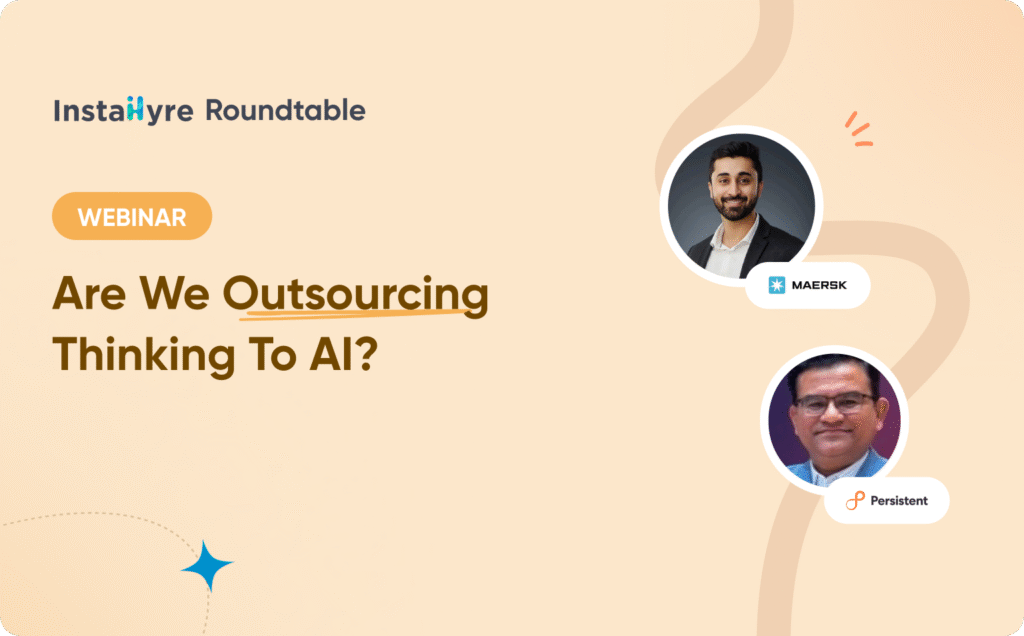 Instahyre Roundtable

WEBINAR

Are We Outsourcing Thinking To AI?

MAERSK

Persistent